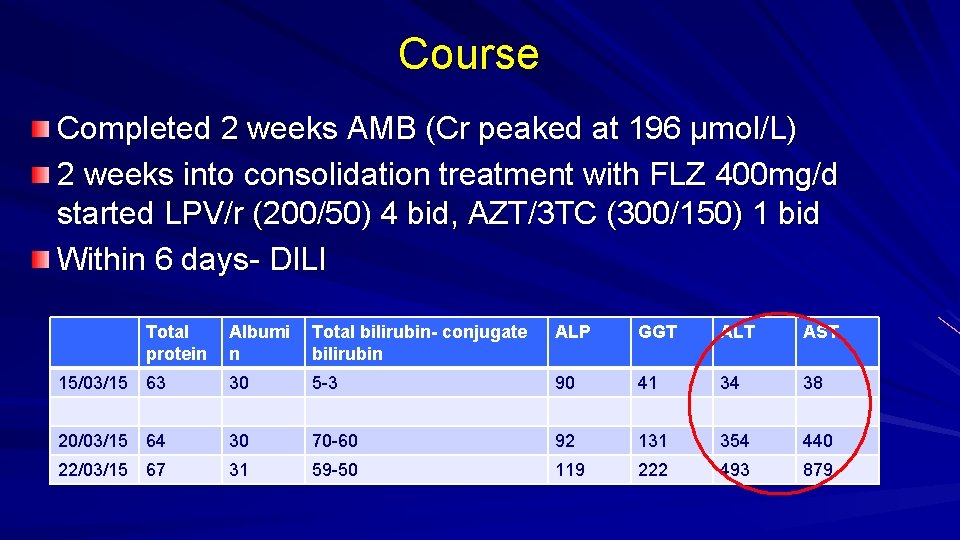 Course

Completed 2 weeks AMB (Cr peaked at 196 µmol/L)

2 weeks into consolidation treatment with FLZ 400mg/d started LPV/r (200/50) 4 bid, AZT/3TC (300/150) 1 bid

Within 6 days- DILI

| | Total protein | Albumin | Total bilirubin- conjugate bilirubin | ALP | GGT | ALT | AST |
|---|---|---|---|---|---|---|---|
| 15/03/15 | 63 | 30 | 5-3 | 90 | 41 | 34 | 38 |
| | | | | | | | |
| 20/03/15 | 64 | 30 | 70-60 | 92 | 131 | 354 | 440 |
| 22/03/15 | 67 | 31 | 59-50 | 119 | 222 | 493 | 879 |